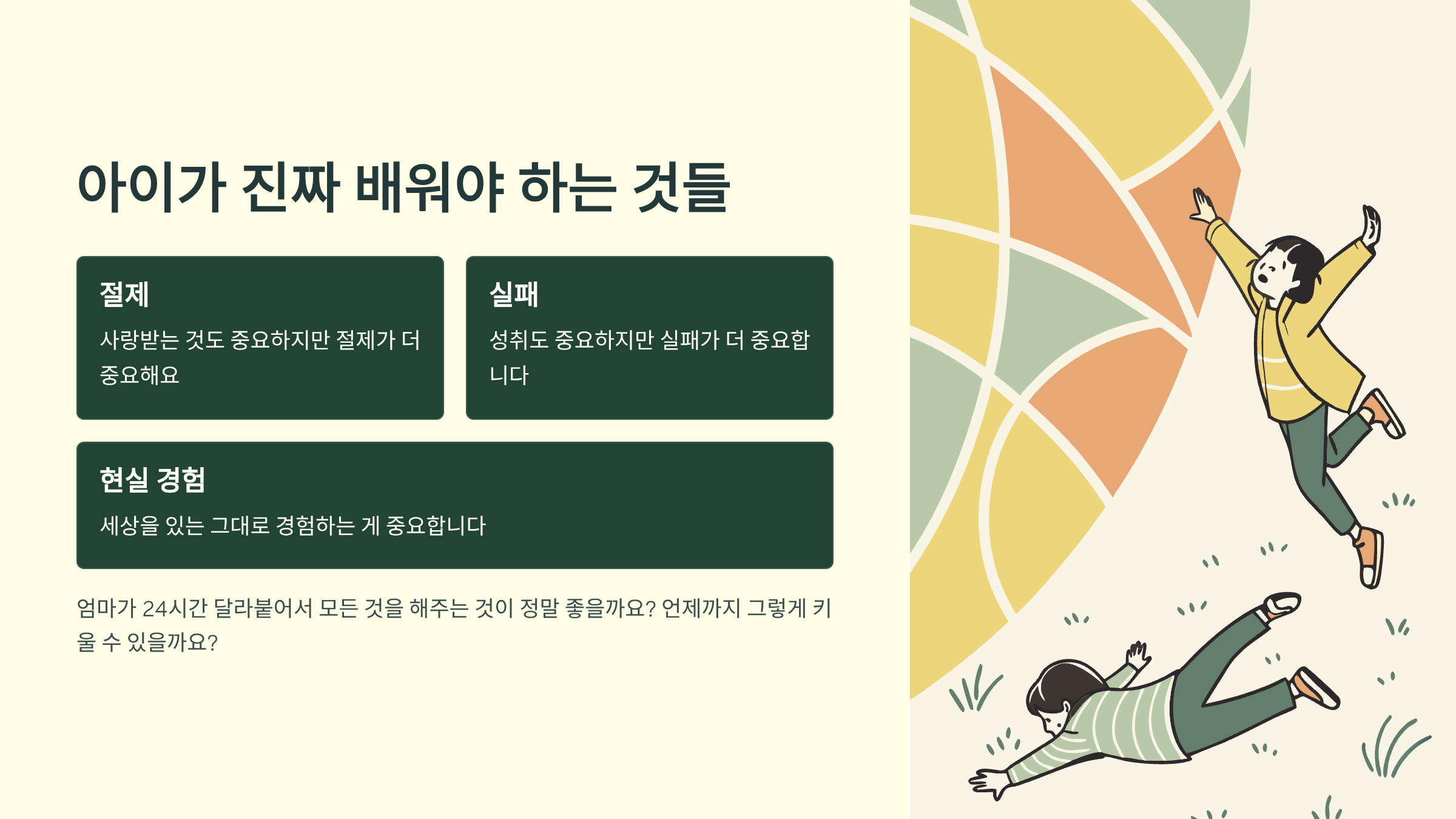 아이가 진짜 배워야 하는 것들

절제

사랑받는 것도 중요하지만 절제가 더 중요해요

실패

성취도 중요하지만 실패가 더 중요합니다

현실 경험

세상을 있는 그대로 경험하는 게 중요합니다

엄마가 24시간 달라붙어서 모든 것을 해주는 것이 정말 좋을까요? 언제까지 그렇게 키울 수 있을까요?